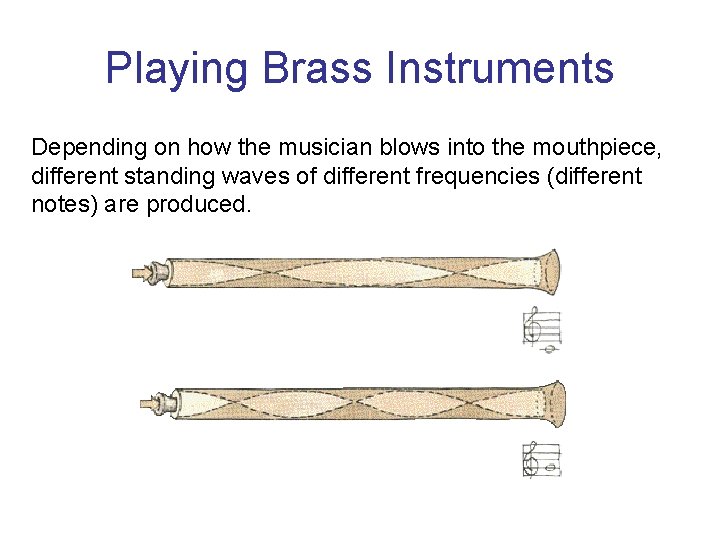 Playing Brass Instruments

Depending on how the musician blows into the mouthpiece, different standing waves of different frequencies (different notes) are produced.